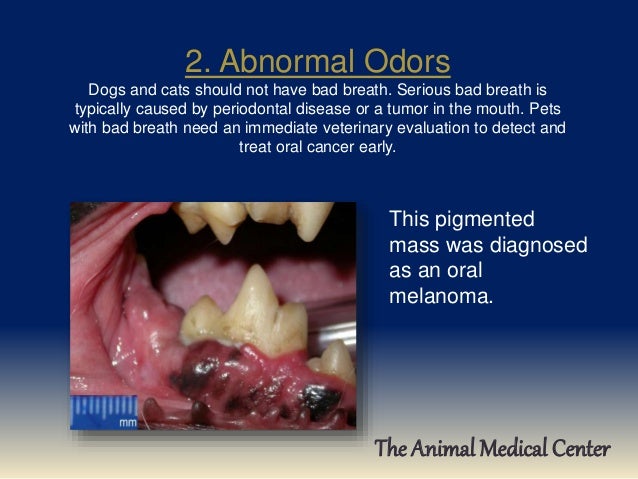 2. Abnormal Odors

Dogs and cats should not have bad breath. Serious bad breath is typically caused by periodontal disease or a tumor in the mouth. Pets with bad breath need an immediate veterinary evaluation to detect and treat oral cancer early.

mm

This pigmented mass was diagnosed as an oral melanoma.

The Animal Medical Center